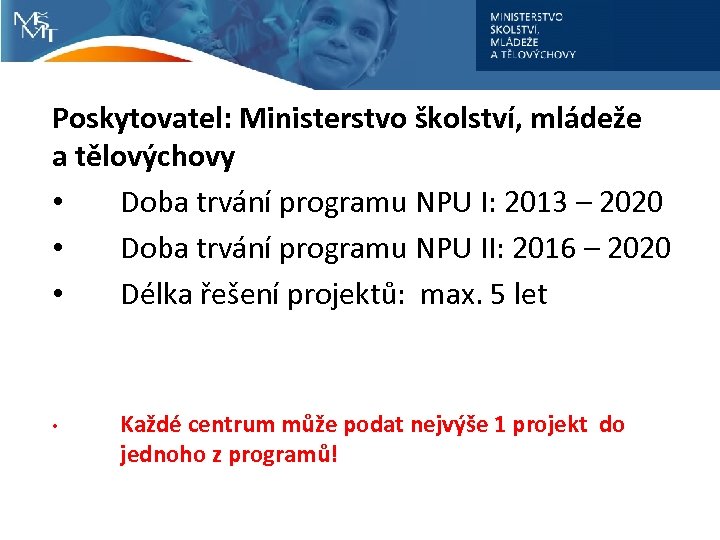 MŠMT

MINISTERSTVO ŠKOLSTVÍ, MLÁDEŽE A TĚLOVÝCHOVY

Poskytovatel: Ministerstvo školství, mládeže a tělovýchovy

• Doba trvání programu NPU I: 2013 – 2020
• Doba trvání programu NPU II: 2016 – 2020
• Délka řešení projektů: max. 5 let

• Každé centrum může podat nejvýše 1 projekt do jednoho z programů!